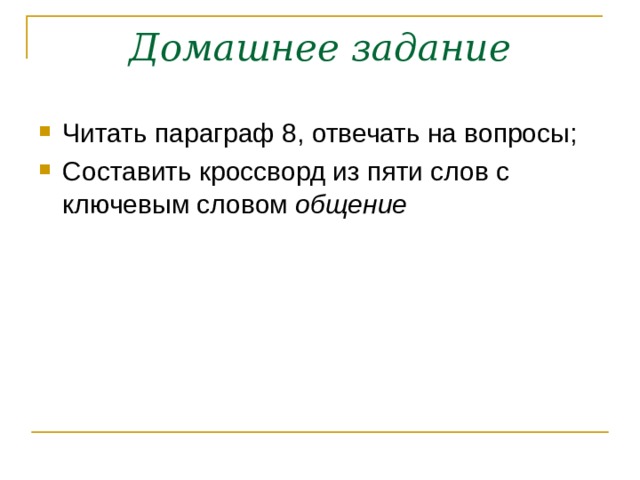 Домашнее задание

Читать параграф 8, отвечать на вопросы;

Составить кроссворд из пяти слов с ключевым словом общение